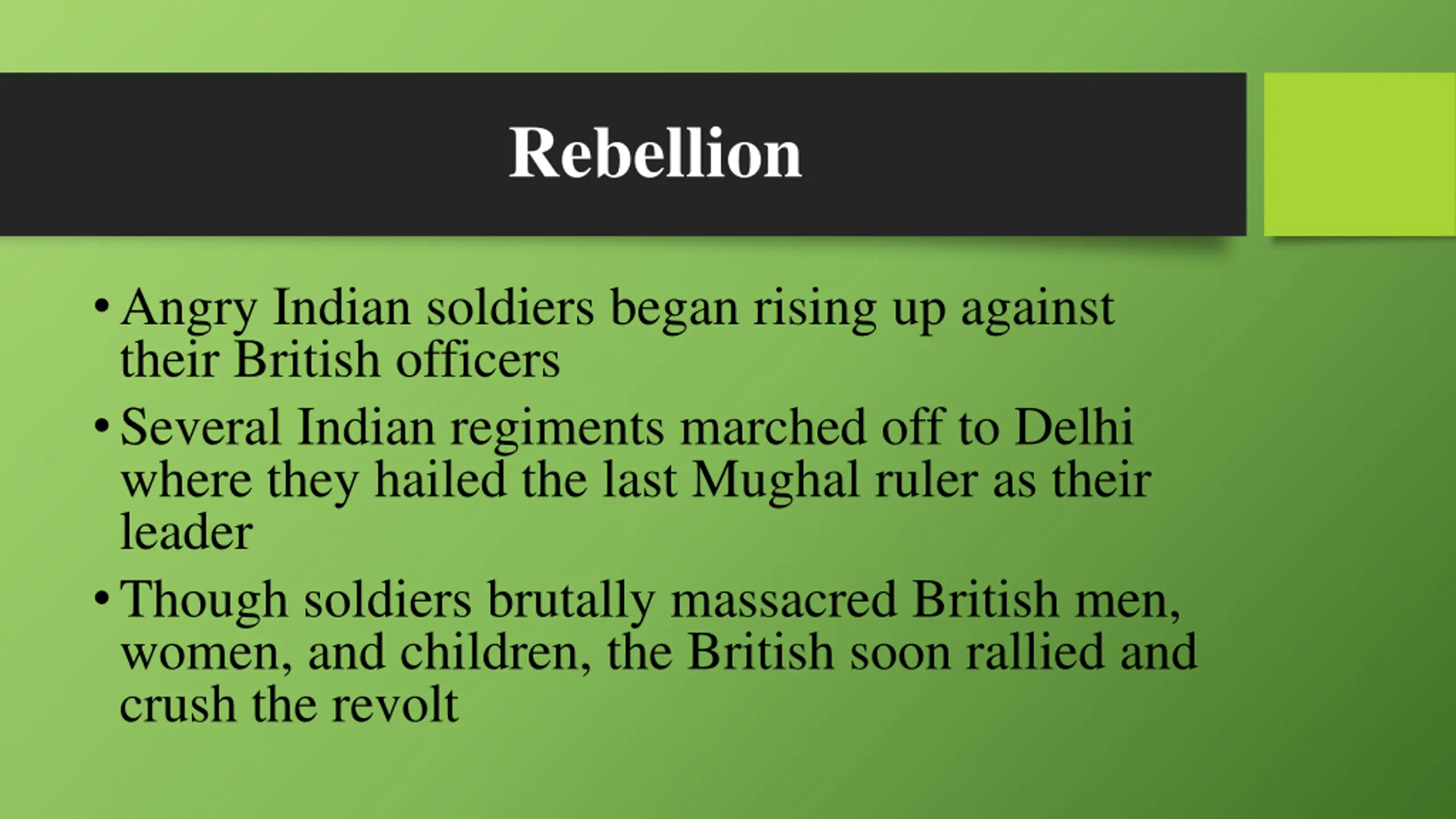 Rebellion

• Angry Indian soldiers began rising up against their British officers

• Several Indian regiments marched off to Delhi where they hailed the last Mughal ruler as their leader

• Though soldiers brutally massacred British men, women, and children, the British soon rallied and crush the revolt